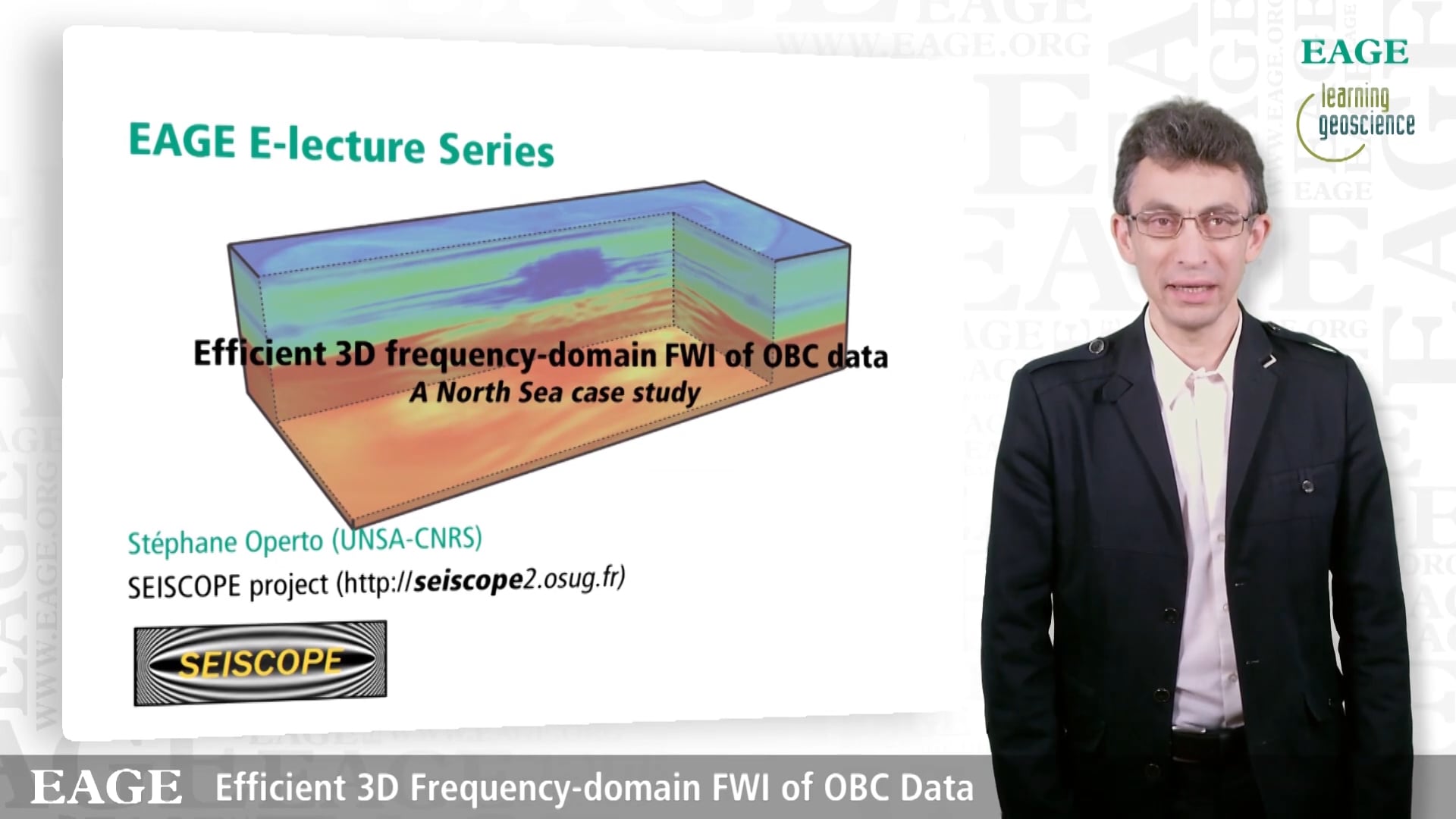 EAGE
learning geoscience

EAGE E-lecture Series

Efficient 3D frequency-domain FWI of OBC data
A North Sea case study

Stéphane Operto (UNSA-CNRS)
SEISCOPE project (http://seiscope2.osug.fr)

SEISCOPE

EAGE Efficient 3D Frequency-domain FWI of OBC Data